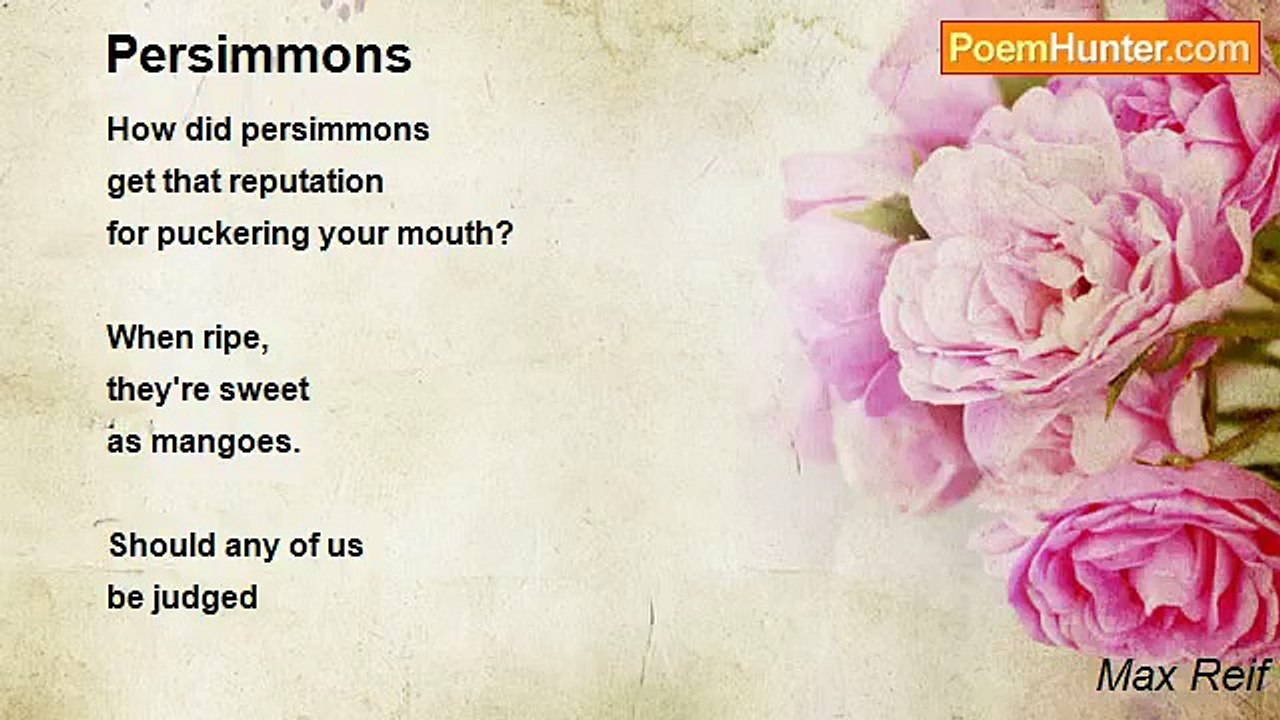 Persimmons

PoemHunter.com

How did persimmons
get that reputation
for puckering your mouth?

When ripe,
they're sweet
as mangoes.

Should any of us
be judged

Max Reif